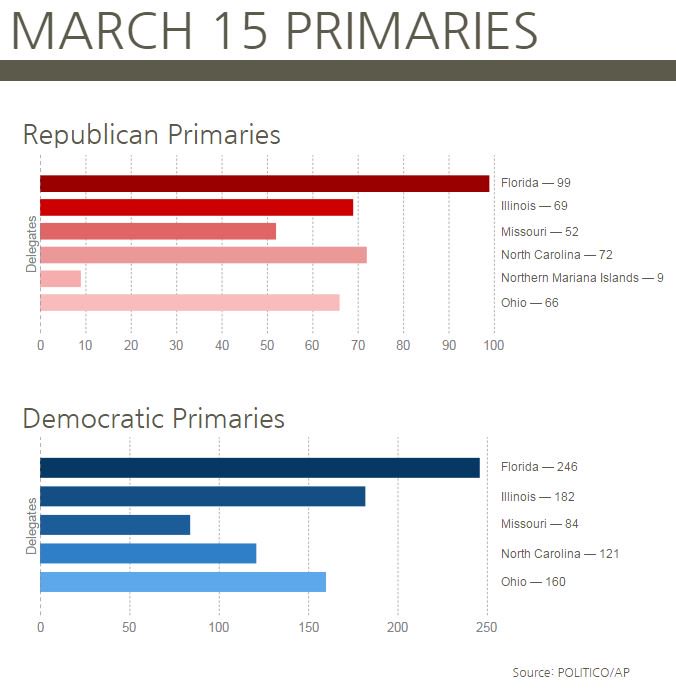 MARCH 15 PRIMARIES

Republican Primaries

Delegates

Florida — 99
Illinois — 69
Missouri — 52
North Carolina — 72
Northern Mariana Islands — 9
Ohio — 66

0 10 20 30 40 50 60 70 80 90 100

Democratic Primaries

Delegates

Florida — 246
Illinois — 182
Missouri — 84
North Carolina — 121
Ohio — 160

0 50 100 150 200 250

Source: POLITICO/AP